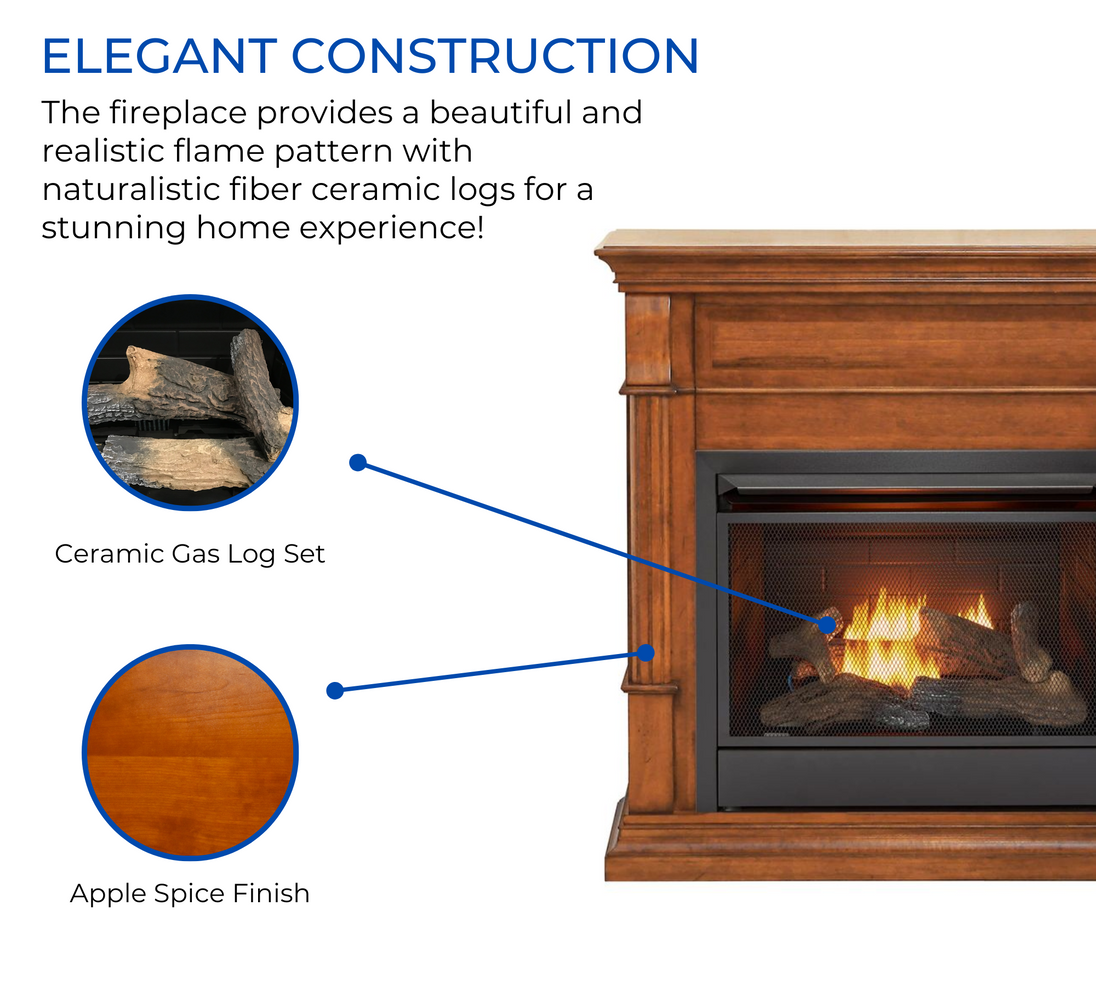 ELEGANT CONSTRUCTION

The fireplace provides a beautiful and realistic flame pattern with naturalistic fiber ceramic logs for a stunning home experience!

Ceramic Gas Log Set

Apple Spice Finish